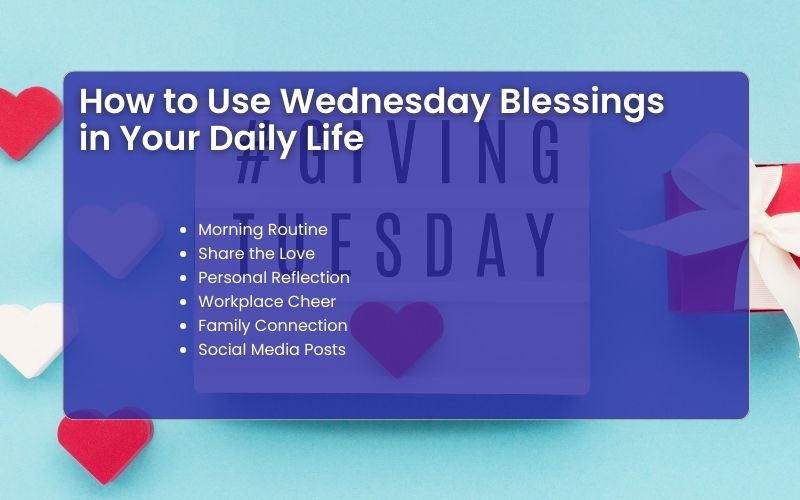 How to Use Wednesday Blessings in Your Daily Life

#GIVING
TUESDAY

- Morning Routine
- Share the Love
- Personal Reflection
- Workplace Cheer
- Family Connection
- Social Media Posts